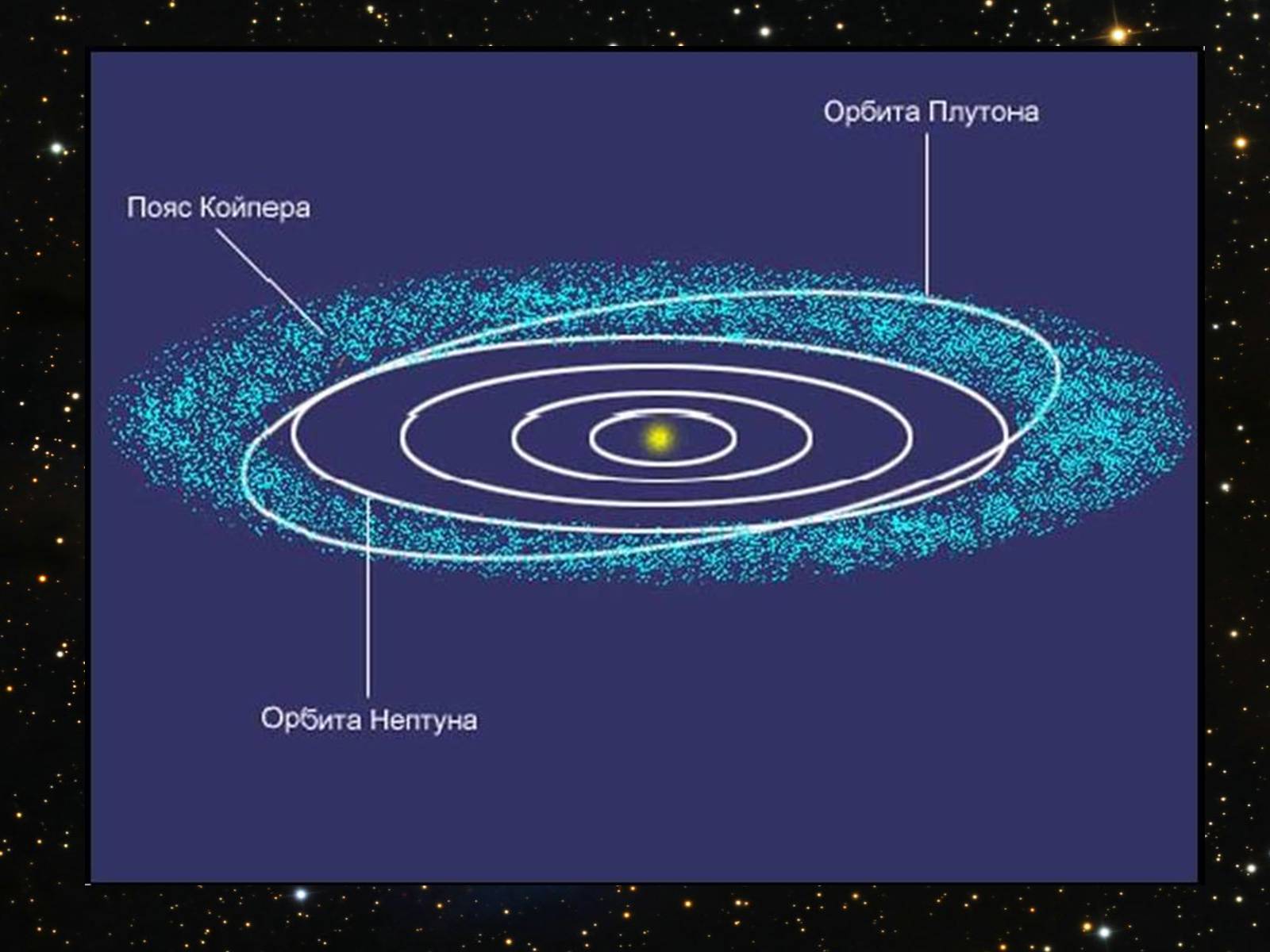 Орбита Плутона

Пояс Койпера

Орбита Нептуна